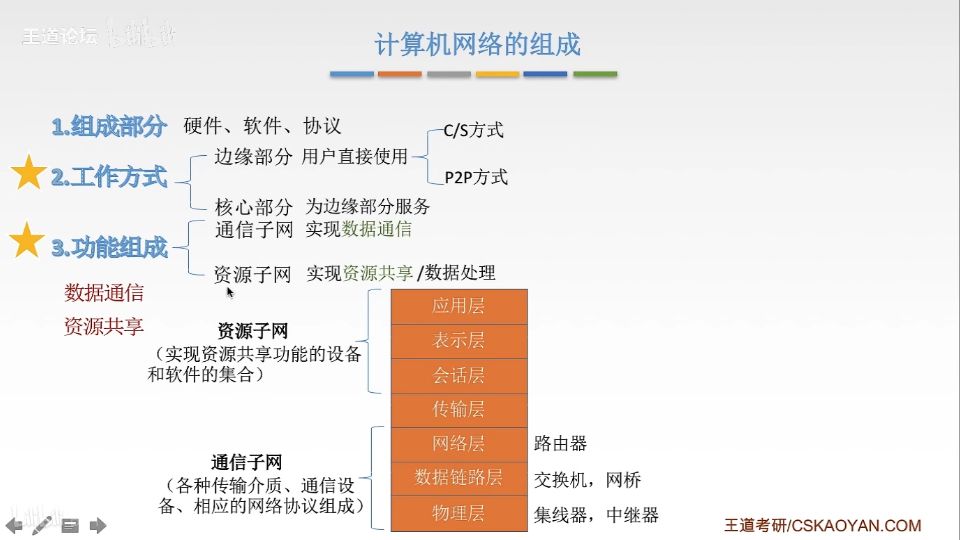 王道论坛

计算机网络的组成

1.组成部分 硬件、软件、协议

2.工作方式 边缘部分 用户直接使用 C/S方式 P2P方式

核心部分 为边缘部分服务

3.功能组成 通信子网 实现数据通信

资源子网 实现资源共享/数据处理

数据通信

资源共享

资源子网
（实现资源共享功能的设备和软件的集合）

通信子网
（各种传输介质、通信设备、相应的网络协议组成）

应用层

表示层

会话层

传输层

网络层 路由器

数据链路层 交换机，网桥

物理层 集线器，中继器

王道考研/CSKAOYAN.COM